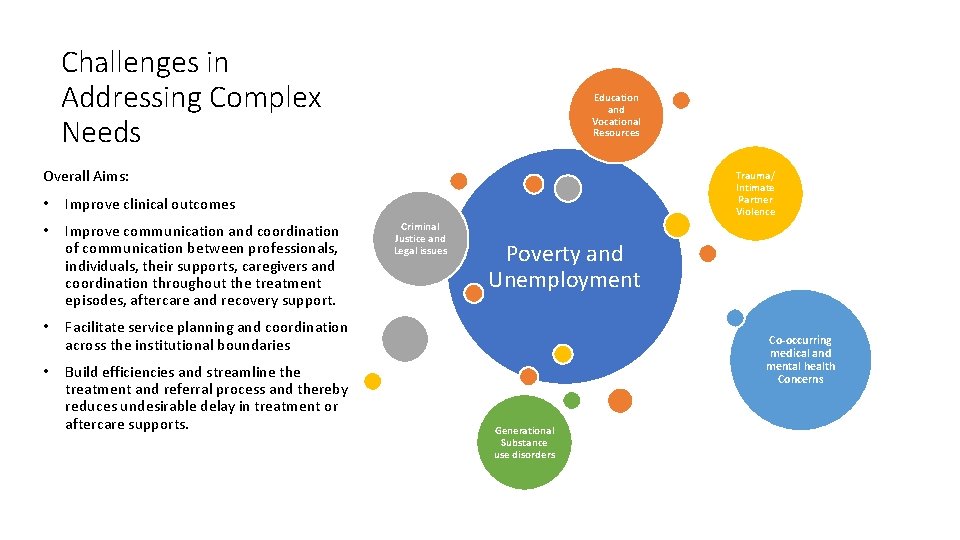 Challenges in Addressing Complex Needs

Overall Aims:

• Improve clinical outcomes

• Improve communication and coordination of communication between professionals, individuals, their supports, caregivers and coordination throughout the treatment episodes, aftercare and recovery support.

• Facilitate service planning and coordination across the institutional boundaries

• Build efficiencies and streamline the treatment and referral process and thereby reduces undesirable delay in treatment or aftercare supports.

Education and Vocational Resources

Trauma/ Intimate Partner Violence

Criminal Justice and Legal issues

Poverty and Unemployment

Co-occurring medical and mental health Concerns

Generational Substance use disorders